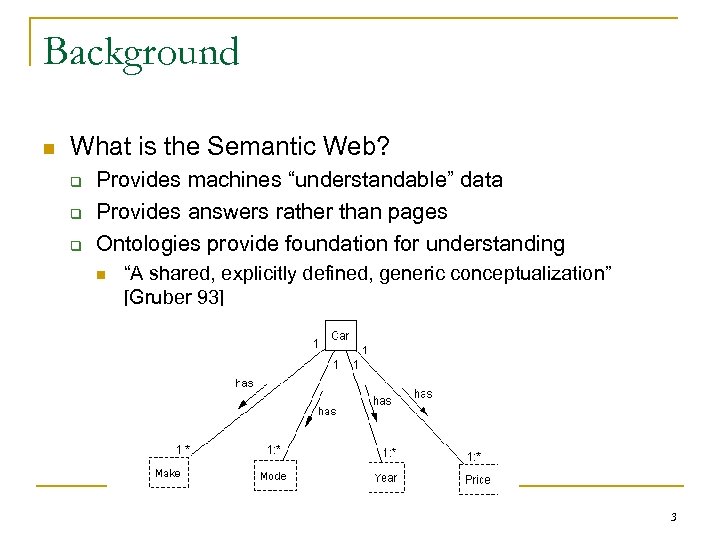 Background

What is the Semantic Web?

Provides machines “understandable” data

Provides answers rather than pages

Ontologies provide foundation for understanding

“A shared, explicitly defined, generic conceptualization” [Gruber 93]

Car
1
1
1
1
has
has
has
has
1:*
1:*
1:*
1:*
Make
Mode
Year
Price

3